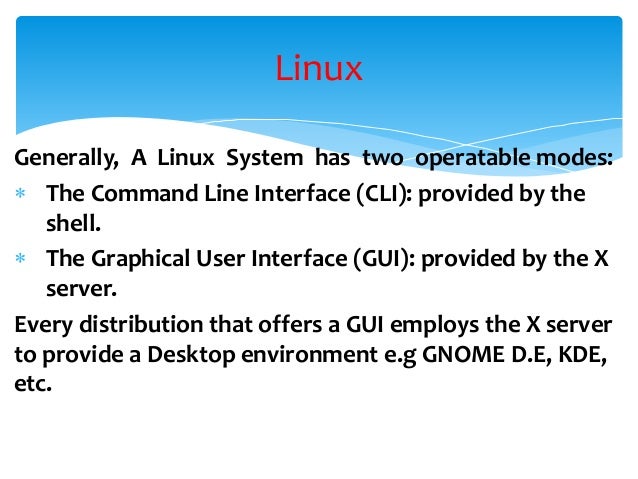 Linux

Generally, A Linux System has two operatable modes:

* The Command Line Interface (CLI): provided by the shell.
* The Graphical User Interface (GUI): provided by the X server.

Every distribution that offers a GUI employs the X server to provide a Desktop environment e.g GNOME D.E, KDE, etc.